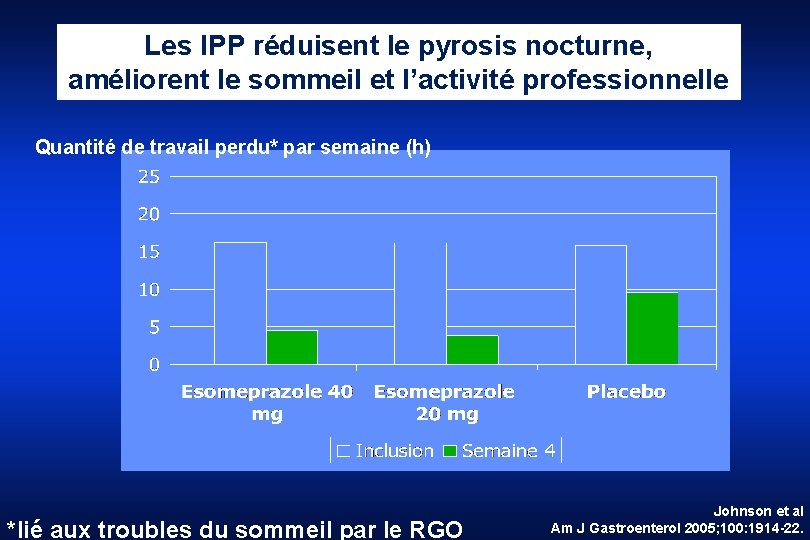 Les IPP réduisent le pyrosis nocturne, améliorent le sommeil et l'activité professionnelle

Quantité de travail perdu* par semaine (h)

25
20
15
10
5
0

Esomeprazole 40 mg
Esomeprazole 20 mg
Placebo

Inclusion
Semaine 4

*lié aux troubles du sommeil par le RGO

Johnson et al
Am J Gastroenterol 2005;100:1914-22.